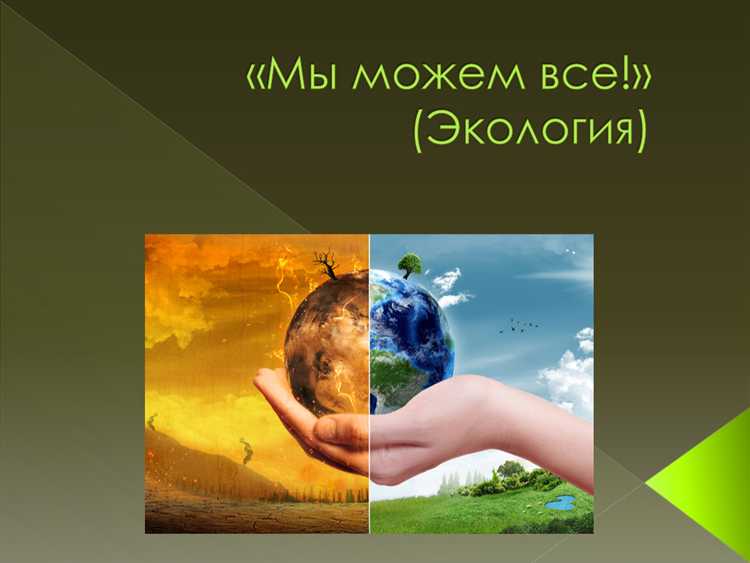 «Мы можем все!»
(Экология)